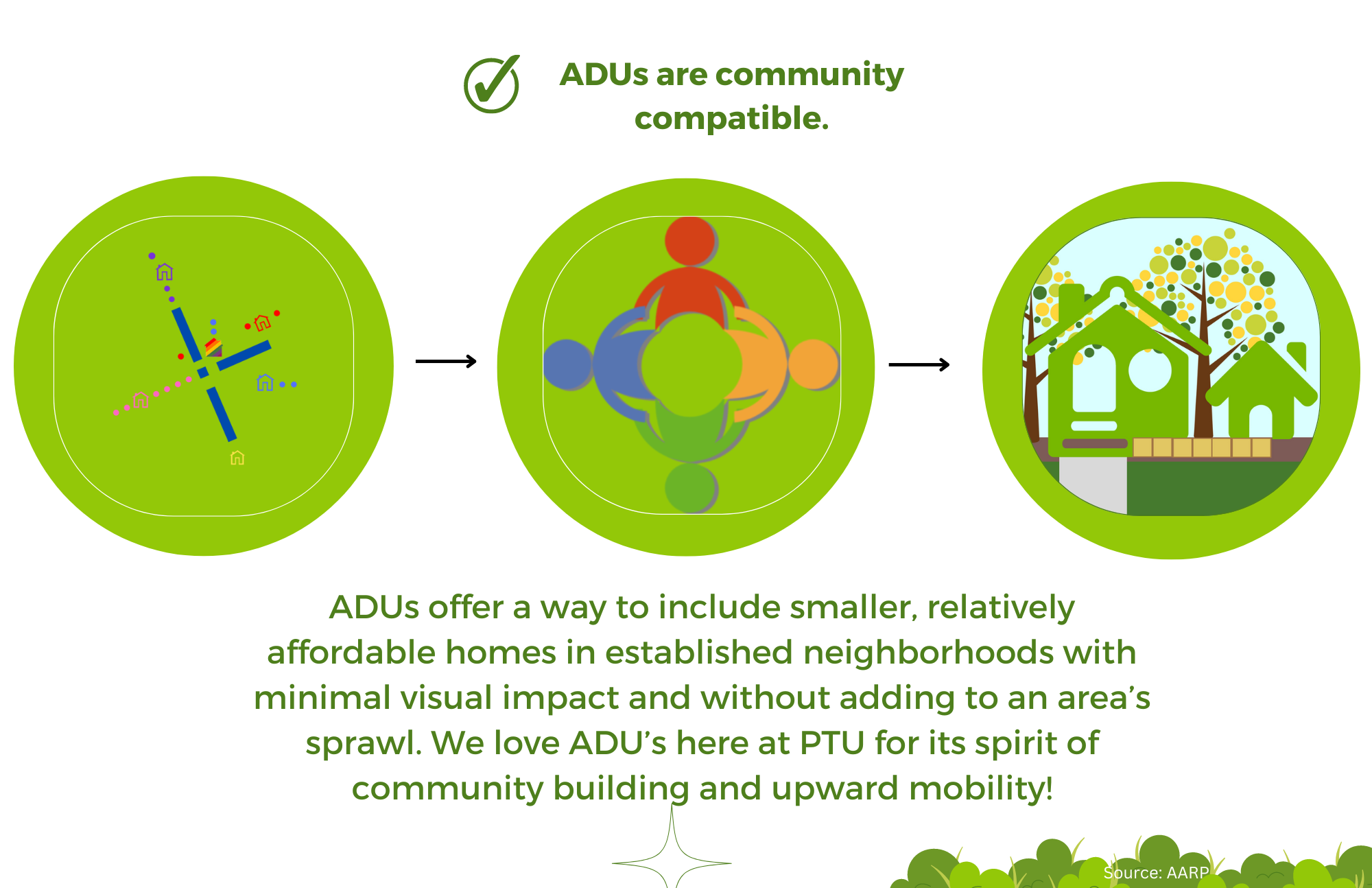 ADUs are community compatible.

ADUs offer a way to include smaller, relatively affordable homes in established neighborhoods with minimal visual impact and without adding to an area's sprawl. We love ADU's here at PTU for its spirit of community building and upward mobility!

Source: AARP